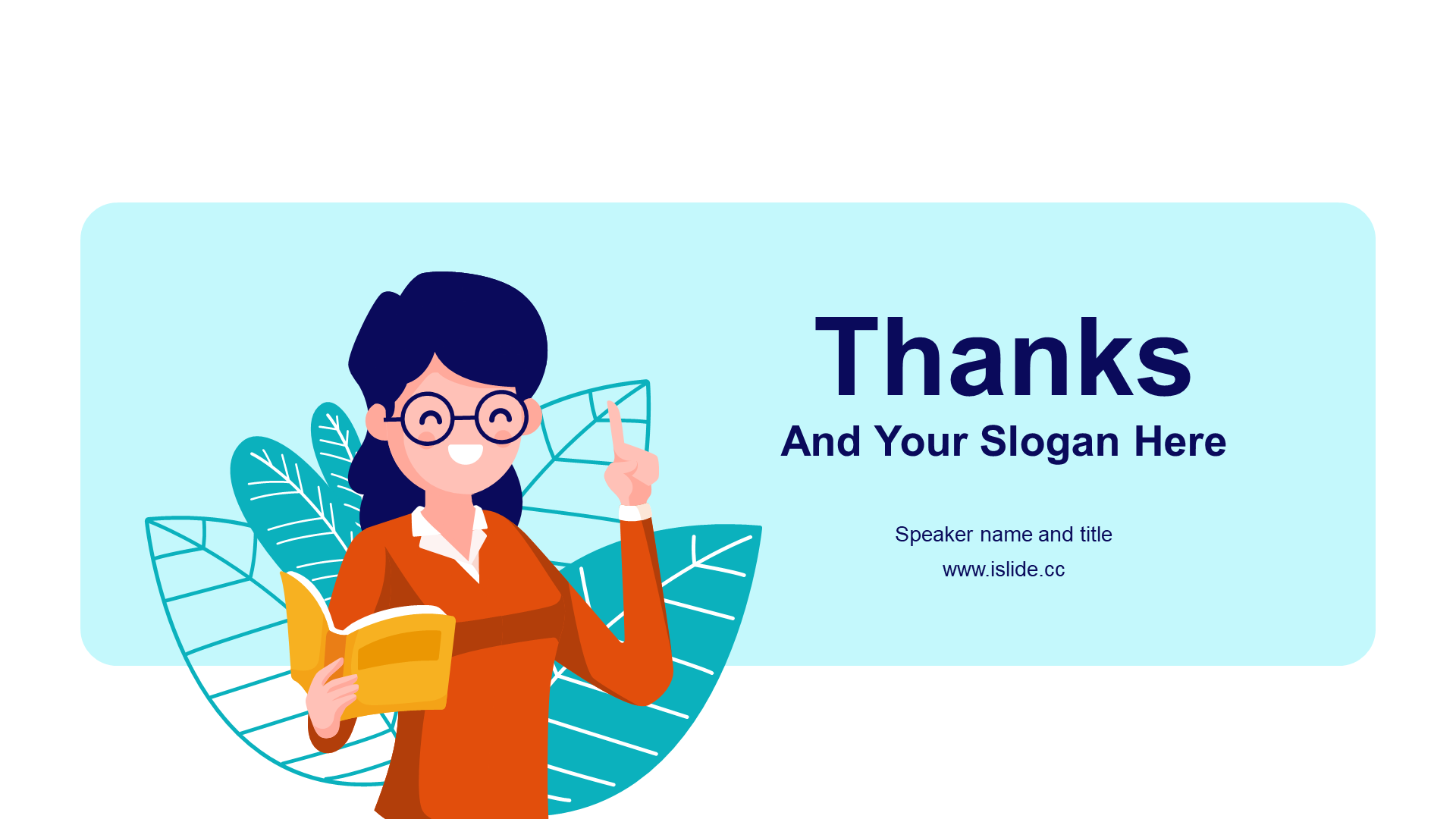 Thanks
And Your Slogan Here

Speaker name and title
www.islide.cc